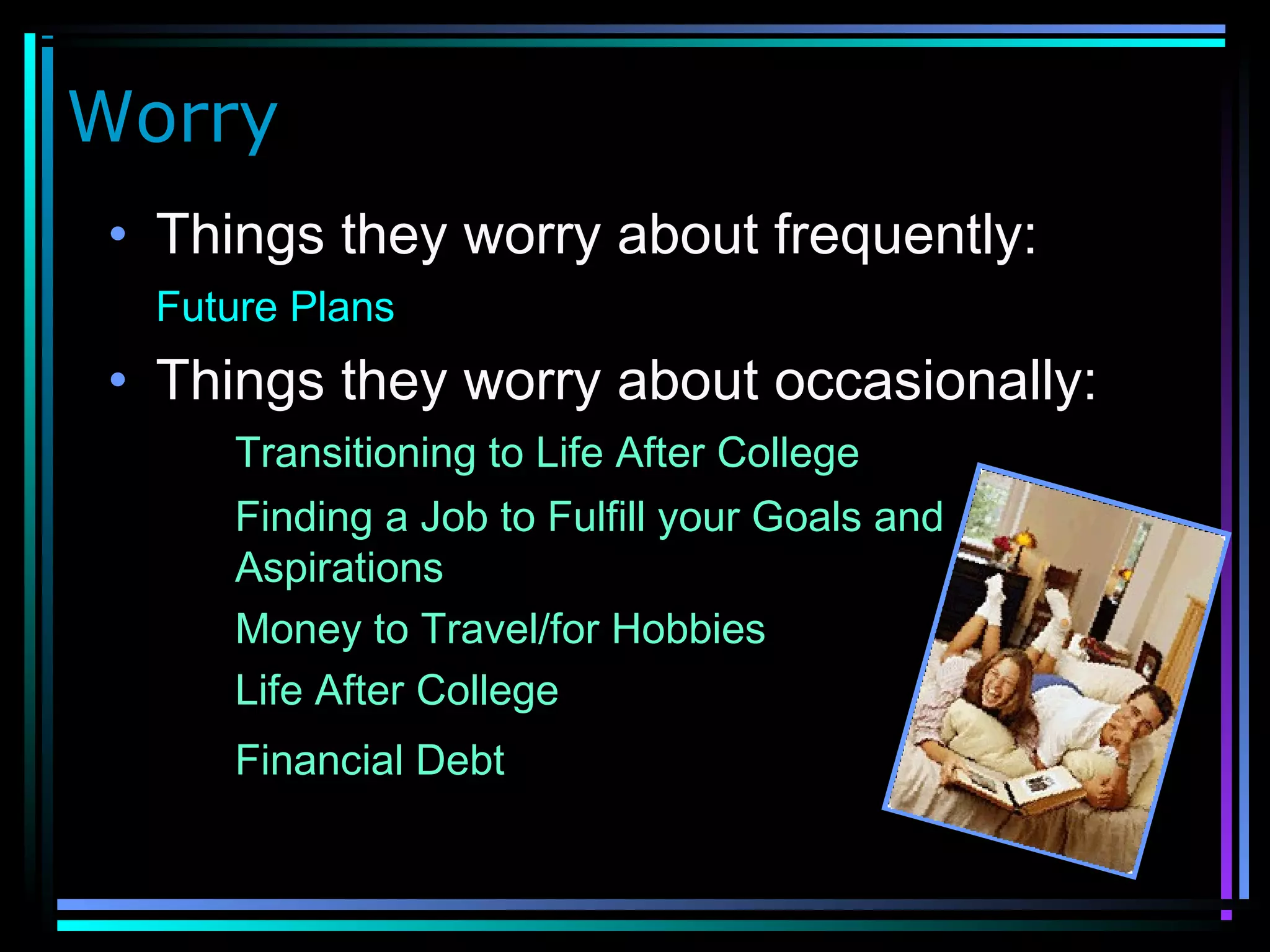 Worry

• Things they worry about frequently:

Future Plans

• Things they worry about occasionally:

Transitioning to Life After College

Finding a Job to Fulfill your Goals and Aspirations

Money to Travel/for Hobbies

Life After College

Financial Debt